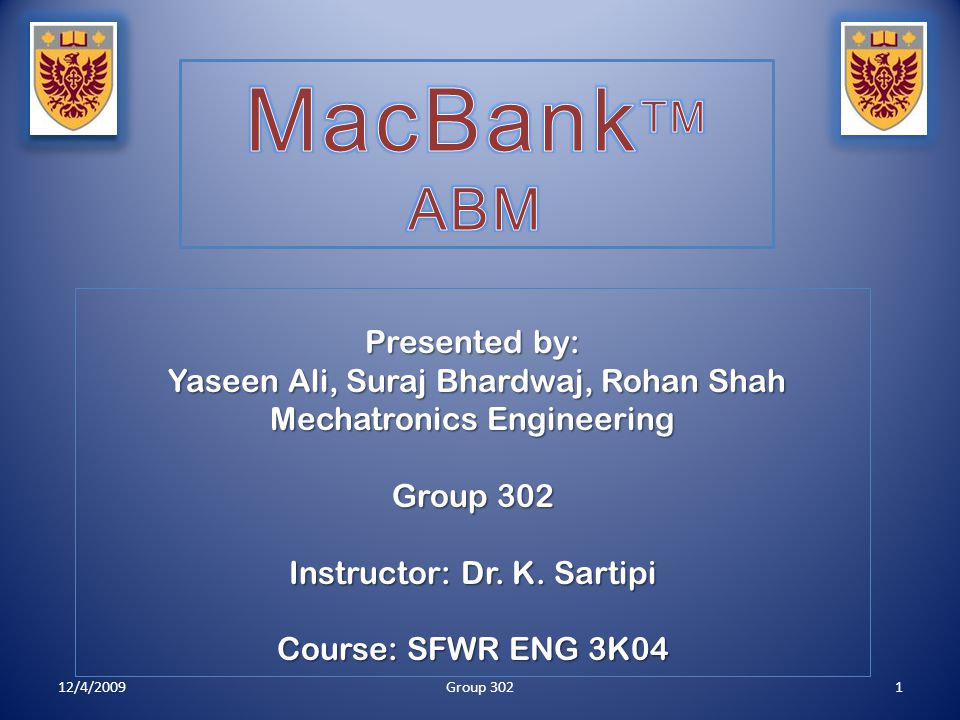 MacBank™
ABM

Presented by:
Yaseen Ali, Suraj Bhardwaj, Rohan Shah
Mechatronics Engineering

Group 302

Instructor: Dr. K. Sartipi

Course: SFWR ENG 3K04

12/4/2009 Group 302 1